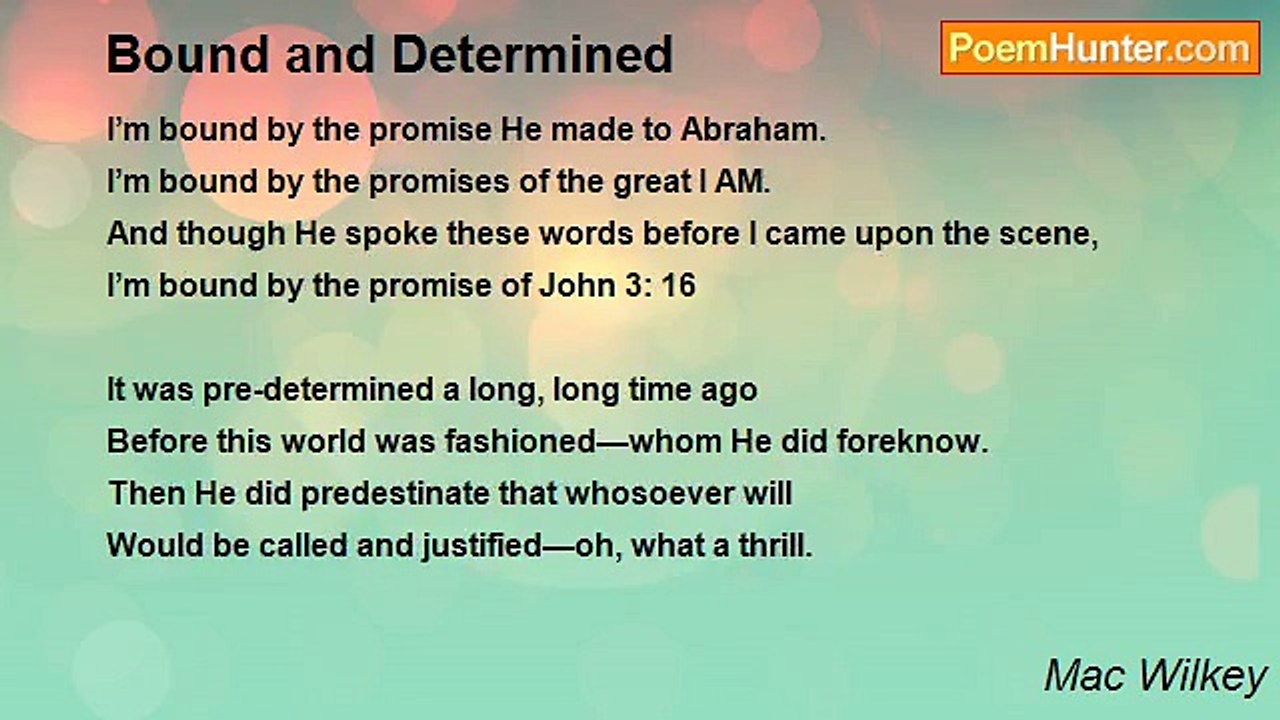 Bound and Determined

PoemHunter.com

I’m bound by the promise He made to Abraham.
I’m bound by the promises of the great I AM.
And though He spoke these words before I came upon the scene,
I’m bound by the promise of John 3: 16

It was pre-determined a long, long time ago
Before this world was fashioned—whom He did foreknow.
Then He did predestinate that whosoever will
Would be called and justified—oh, what a thrill.

Mac Wilkey